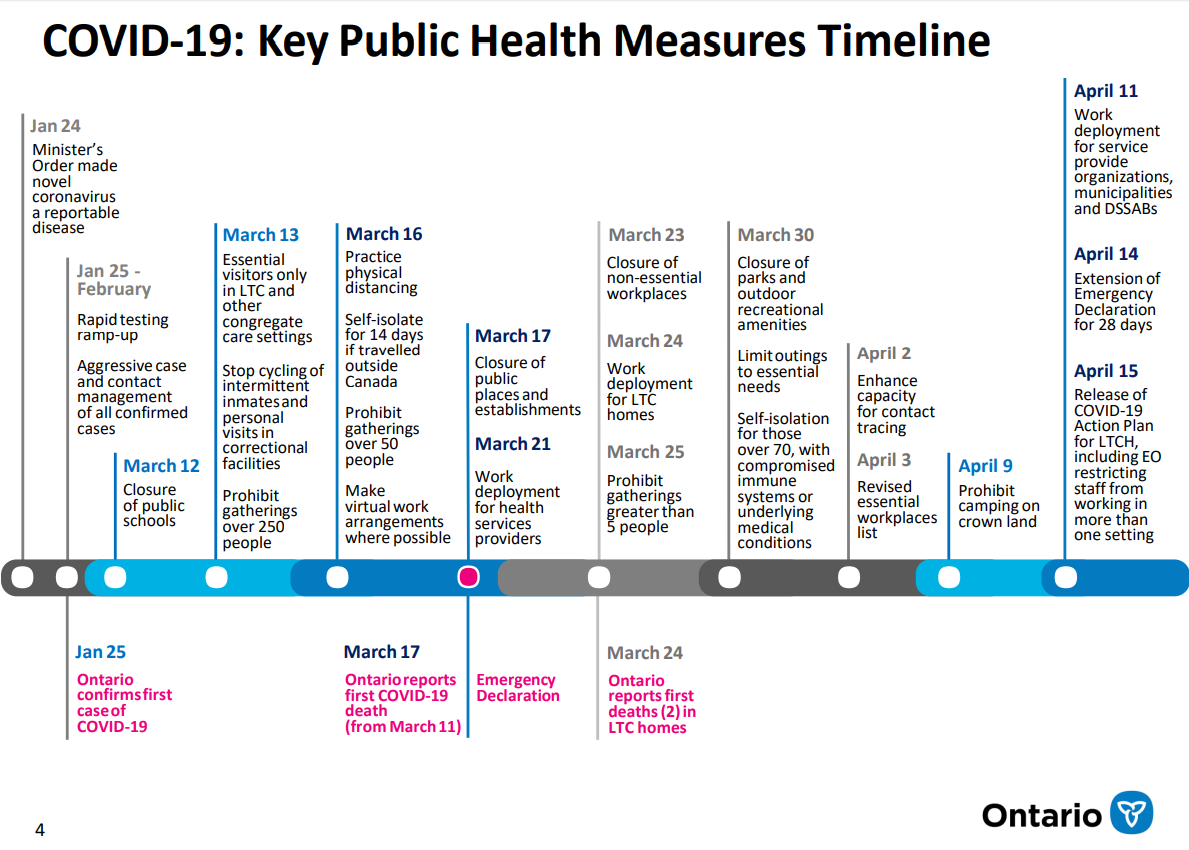 COVID-19: Key Public Health Measures Timeline

Jan 24
Minister's Order made novel coronavirus a reportable disease

Jan 25 - February
Rapid testing ramp-up

Aggressive case and contact management of all confirmed cases

March 12
Closure of public schools

March 13
Essential visitors only in LTC and other congregate care settings

Stop cycling of intermittent inmates and personal visits in correctional facilities

Prohibit gatherings over 250 people

March 16
Practice physical distancing

Self-isolate for 14 days if travelled outside Canada

Prohibit gatherings over 50 people

Make virtual work arrangements where possible

March 17
Closure of public places and establishments

March 21
Work deployment for health services providers

March 23
Closure of non-essential workplaces

March 24
Work deployment for LTC homes

March 25
Prohibit gatherings greater than 5 people

March 30
Closure of parks and outdoor recreational amenities

Limit outings to essential needs

Self-isolation for those over 70, with compromised immune systems or underlying medical conditions

April 2
Enhance capacity for contact tracing

April 3
Revised essential workplaces list

April 9
Prohibit camping on crown land

April 11
Work deployment for service provide organizations, municipalities and DSSABs

April 14
Extension of Emergency Declaration for 28 days

April 15
Release of COVID-19 Action Plan for LTCH, including EO restricting staff from working in more than one setting

Jan 25
Ontario confirms first case of COVID-19

March 17
Ontario reports first COVID-19 death (from March 11)

Emergency Declaration

March 24
Ontario reports first deaths (2) in LTC homes

4

Ontario